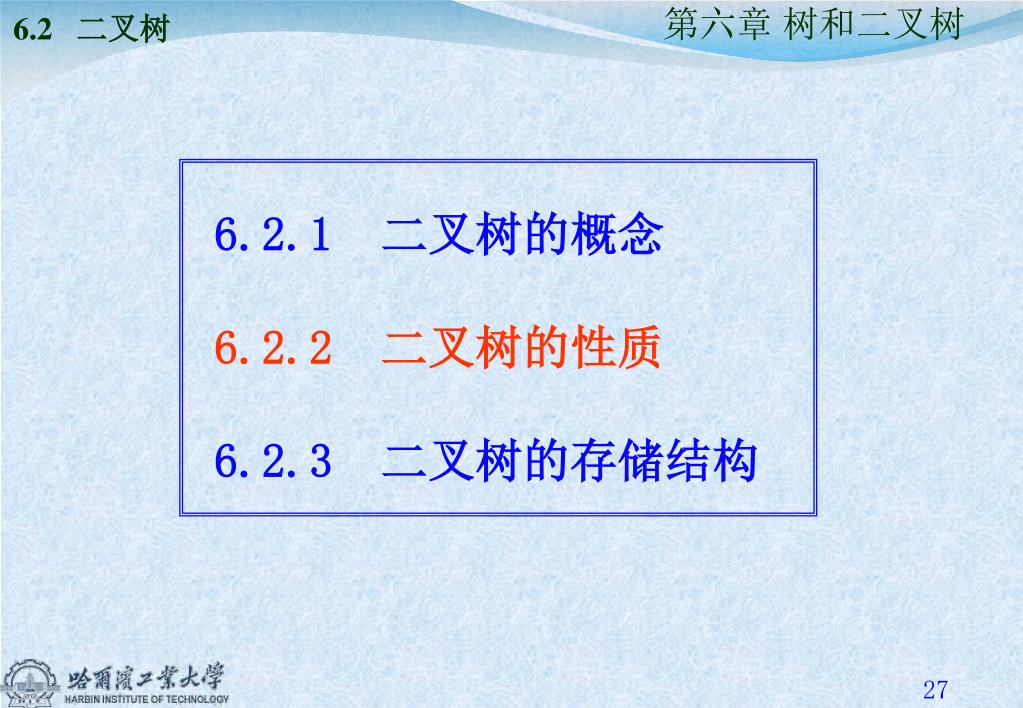 6.2 二叉树

第六章 树和二叉树

6.2.1 二叉树的概念

6.2.2 二叉树的性质

6.2.3 二叉树的存储结构

哈爾濱工業大學
HARBIN INSTITUTE OF TECHNOLOGY

27